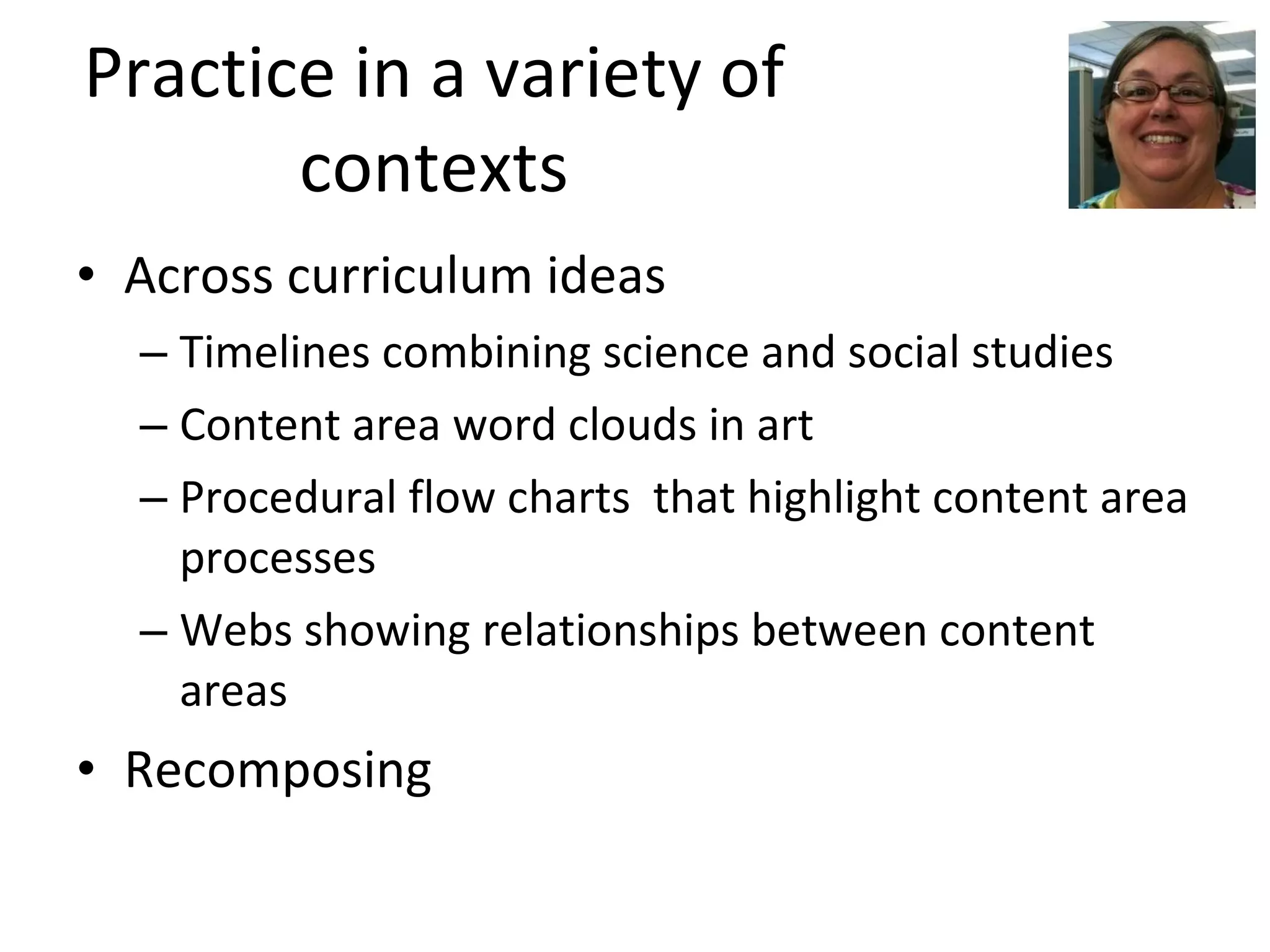 Practice in a variety of contexts

• Across curriculum ideas
 – Timelines combining science and social studies
 – Content area word clouds in art
 – Procedural flow charts that highlight content area processes
 – Webs showing relationships between content areas
• Recomposing